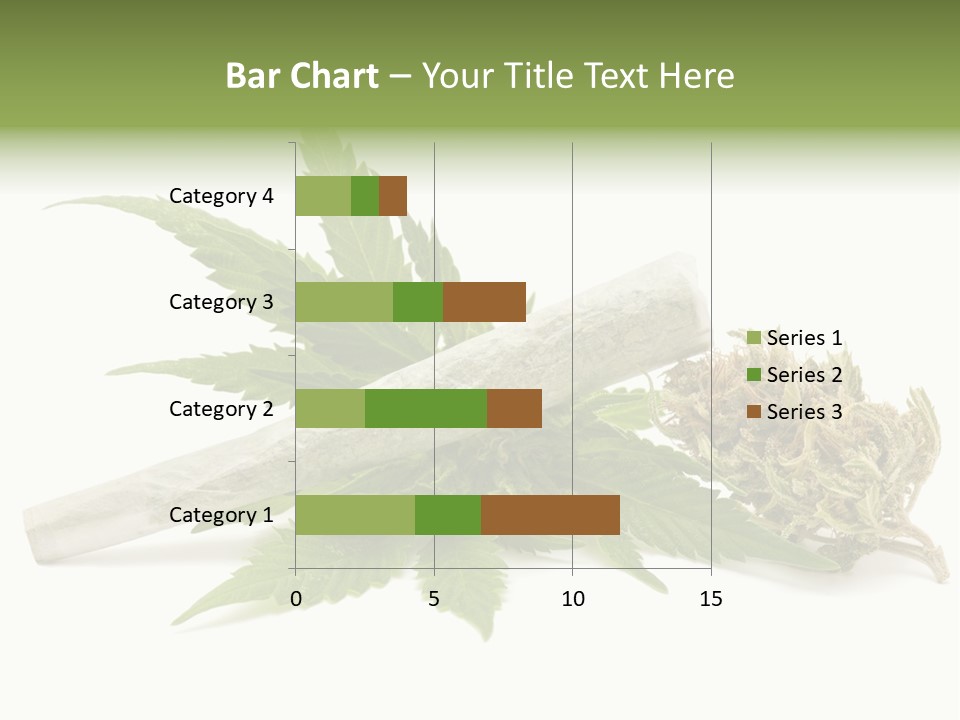 Bar Chart – Your Title Text Here

Category 4
Category 3
Category 2
Category 1

0
5
10
15

Series 1
Series 2
Series 3